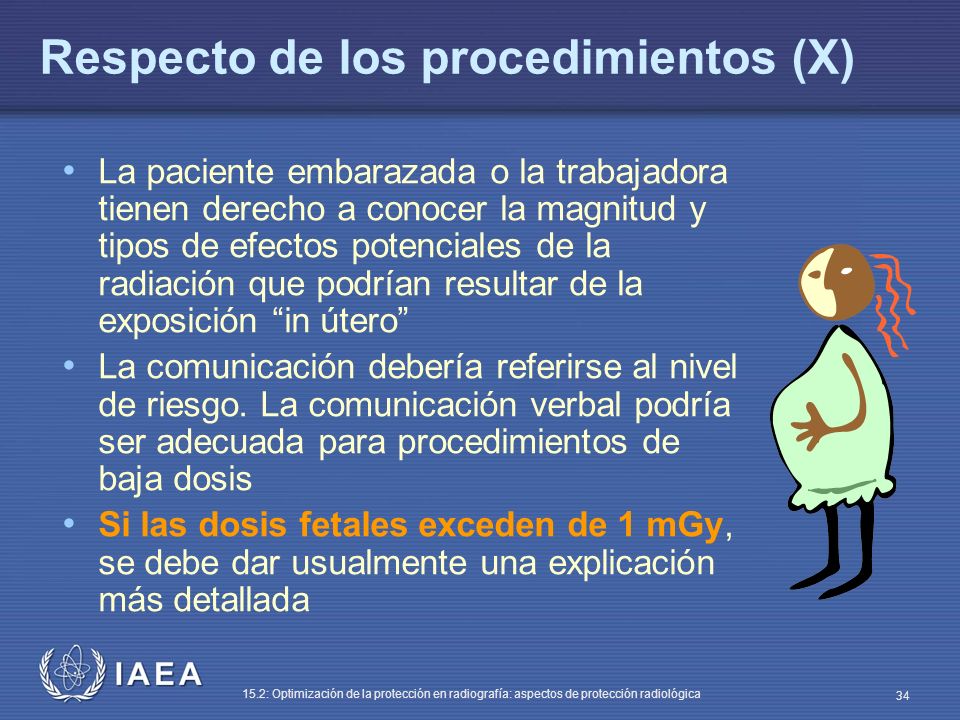 Respecto de los procedimientos (X)

• La paciente embarazada o la trabajadora tienen derecho a conocer la magnitud y tipos de efectos potenciales de la radiación que podrían resultar de la exposición “in útero”

• La comunicación debería referirse al nivel de riesgo. La comunicación verbal podría ser adecuada para procedimientos de baja dosis

• Si las dosis fetales exceden de 1 mGy, se debe dar usualmente una explicación más detallada

IAEA

15.2: Optimización de la protección en radiografía: aspectos de protección radiológica

34